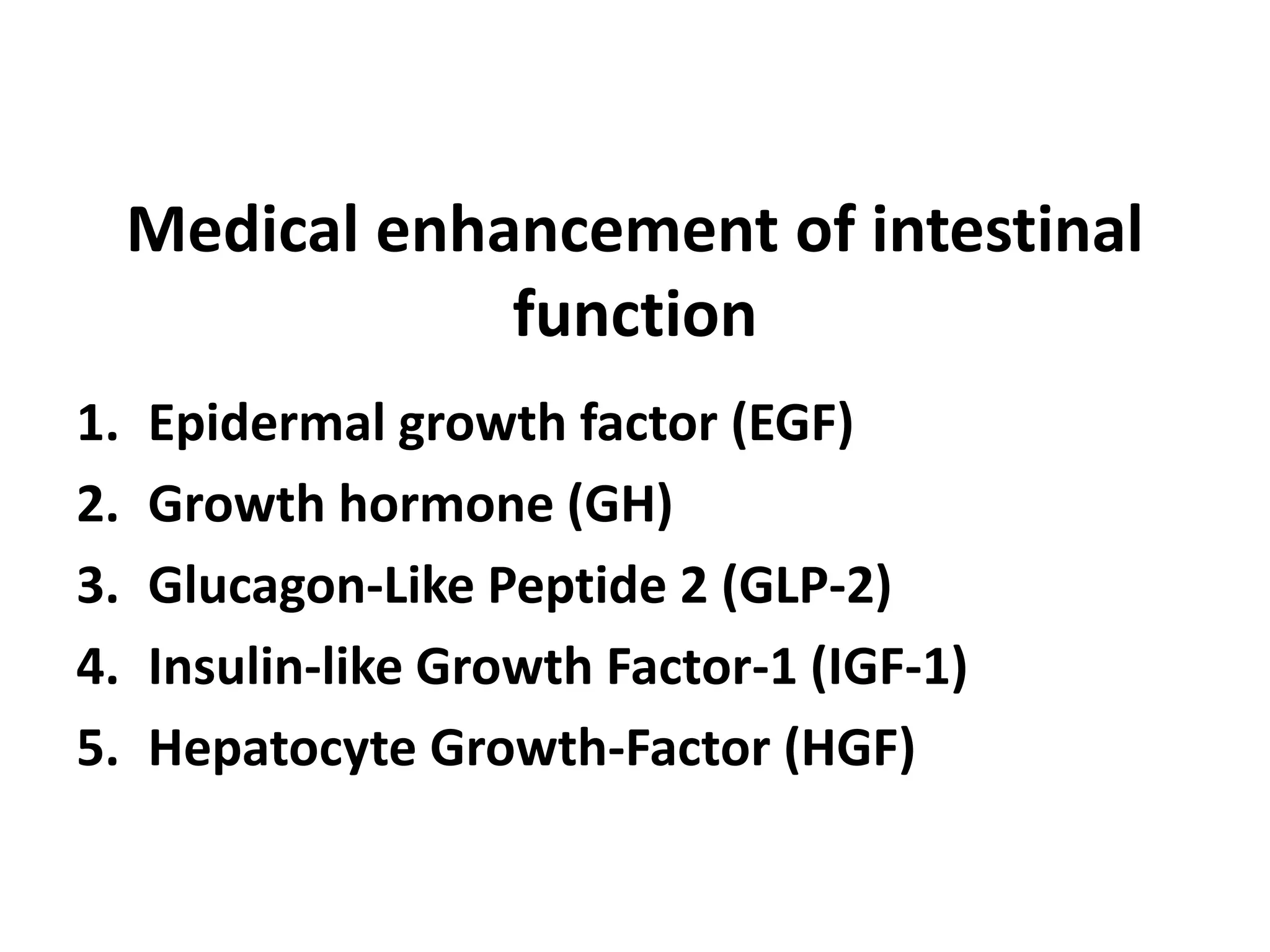 Medical enhancement of intestinal function

1. Epidermal growth factor (EGF)
2. Growth hormone (GH)
3. Glucagon-Like Peptide 2 (GLP-2)
4. Insulin-like Growth Factor-1 (IGF-1)
5. Hepatocyte Growth-Factor (HGF)